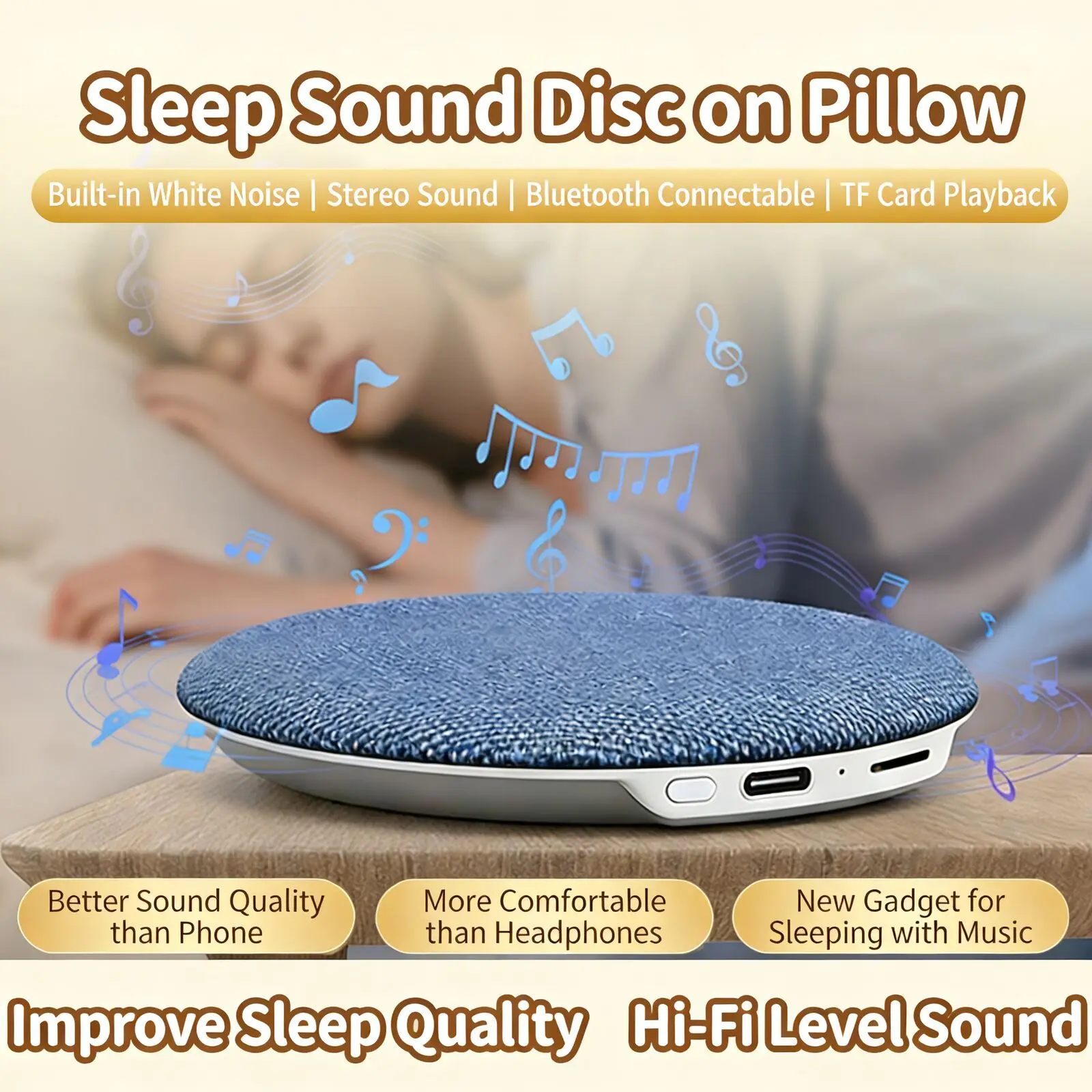 Sleep Sound Disc on Pillow

Built-in White Noise | Stereo Sound | Bluetooth Connectable | TF Card Playback

Better Sound Quality than Phone

More Comfortable than Headphones

New Gadget for Sleeping with Music

Improve Sleep Quality Hi-Fi Level Sound